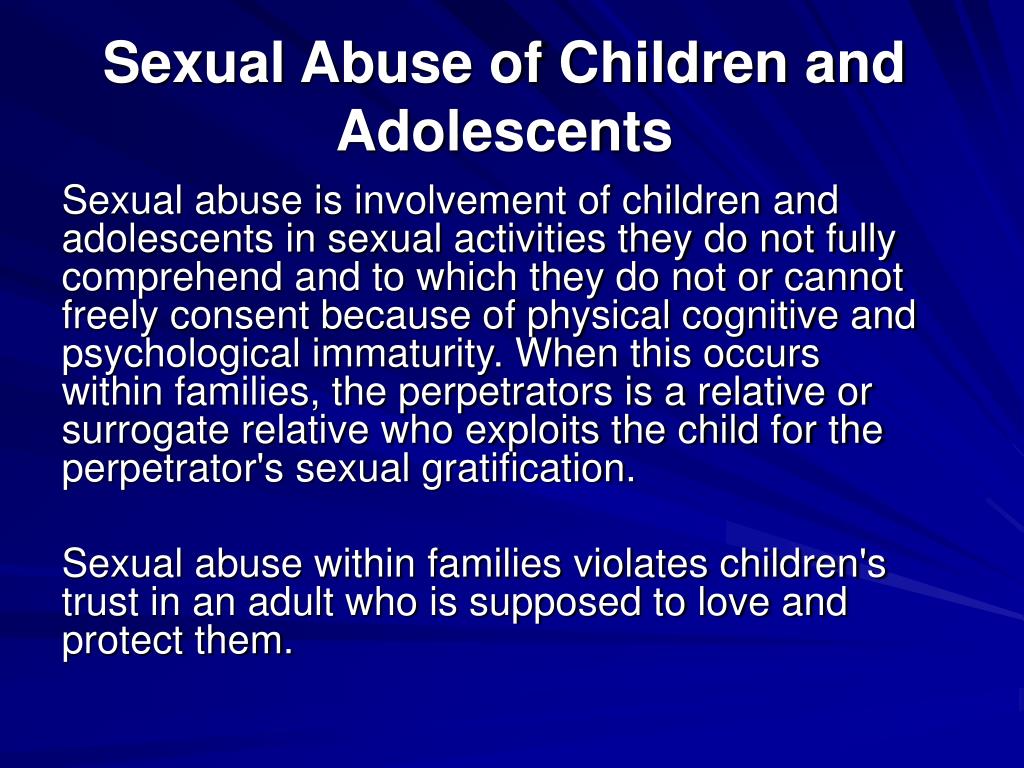 Sexual Abuse of Children and Adolescents

Sexual abuse is involvement of children and adolescents in sexual activities they do not fully comprehend and to which they do not or cannot freely consent because of physical cognitive and psychological immaturity. When this occurs within families, the perpetrators is a relative or surrogate relative who exploits the child for the perpetrator's sexual gratification.

Sexual abuse within families violates children's trust in an adult who is supposed to love and protect them.